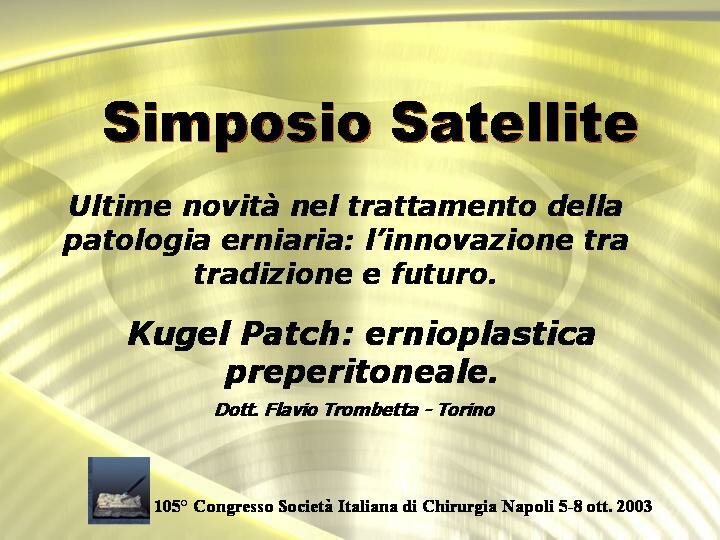 Simposio Satellite

Ultime novità nel trattamento della patologia erniaria: l'innovazione tra tradizione e futuro.

Kugel Patch: ernioplastica preperitoneale.

Dott. Flavio Trombetta - Torino

105° Congresso Società Italiana di Chirurgia Napoli 5-8 ott. 2003